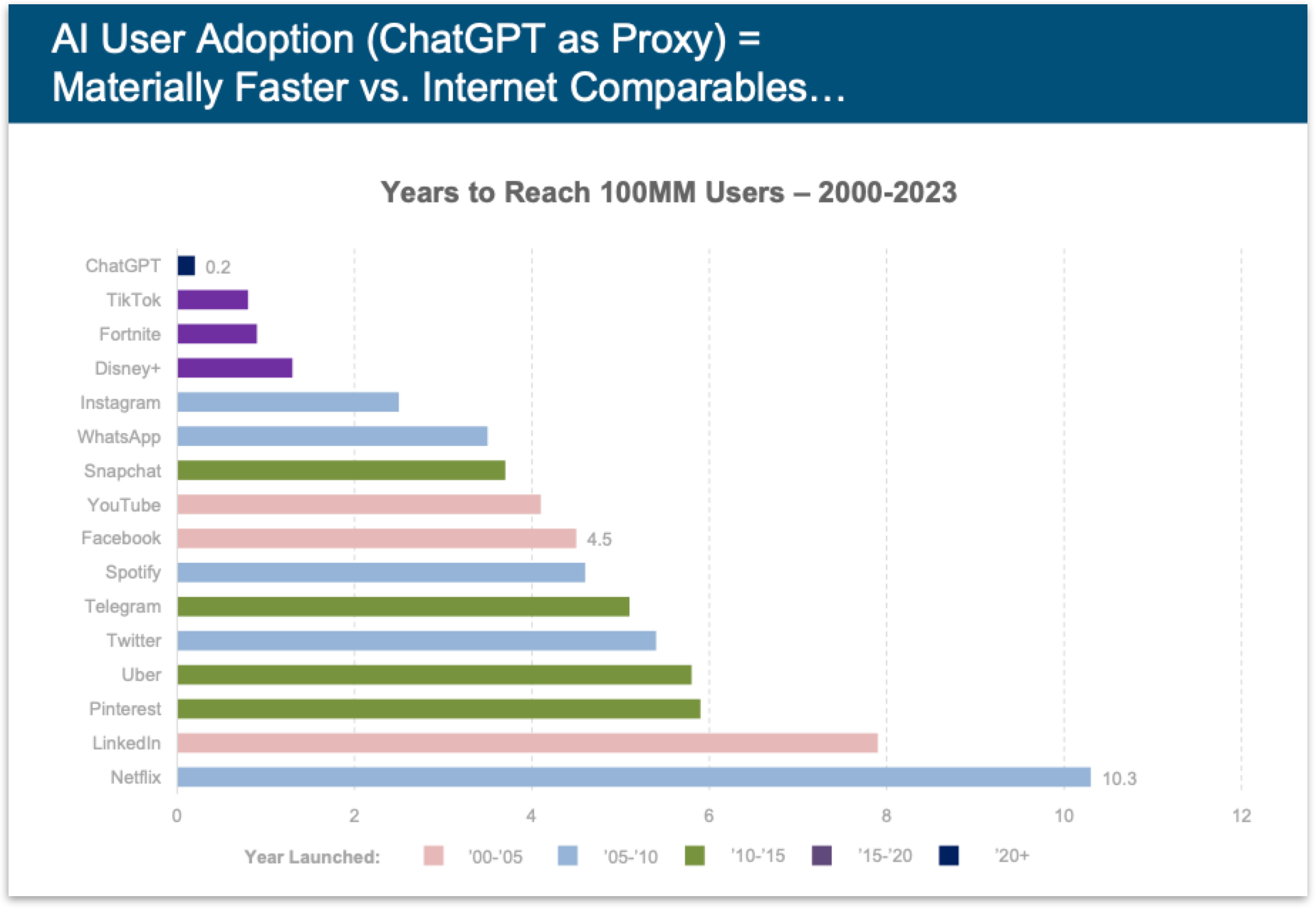 AI User Adoption (ChatGPT as Proxy) = Materially Faster vs. Internet Comparables…

Years to Reach 100MM Users – 2000-2023

ChatGPT 0.2
TikTok
Fortnite
Disney+
Instagram
WhatsApp
Snapchat
YouTube
Facebook 4.5
Spotify
Telegram
Twitter
Uber
Pinterest
LinkedIn
Netflix 10.3

0 2 4 6 8 10 12

Year Launched: '00-'05 '05-'10 '10-'15 '15-'20 '20+